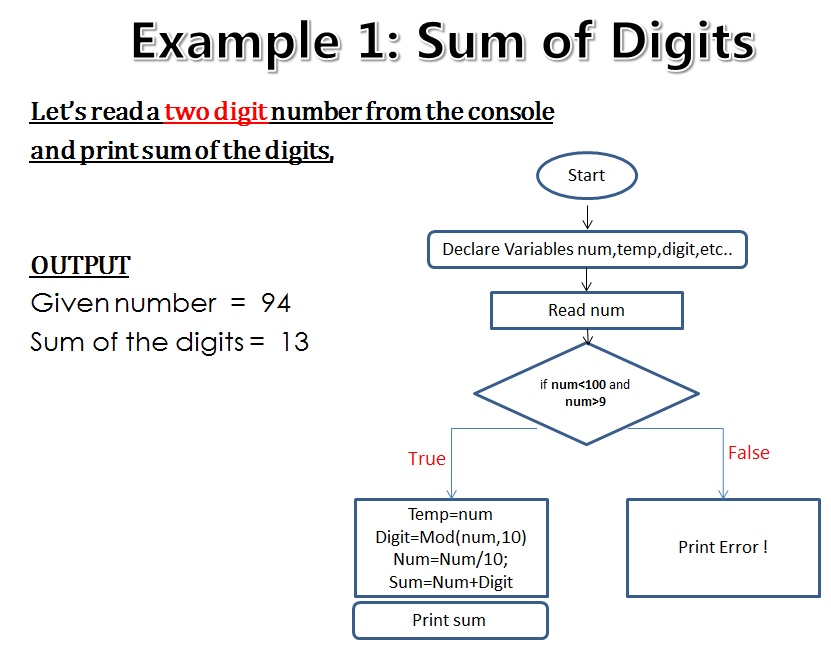 Example 1: Sum of Digits

Let's read a two digit number from the console and print sum of the digits,

OUTPUT
Given number = 94
Sum of the digits = 13

Start

Declare Variables num,temp,digit,etc..

Read num

if num<100 and num>9

True

False

Temp=num
Digit=Mod(num,10)
Num=Num/10;
Sum=Num+Digit

Print Error !

Print sum